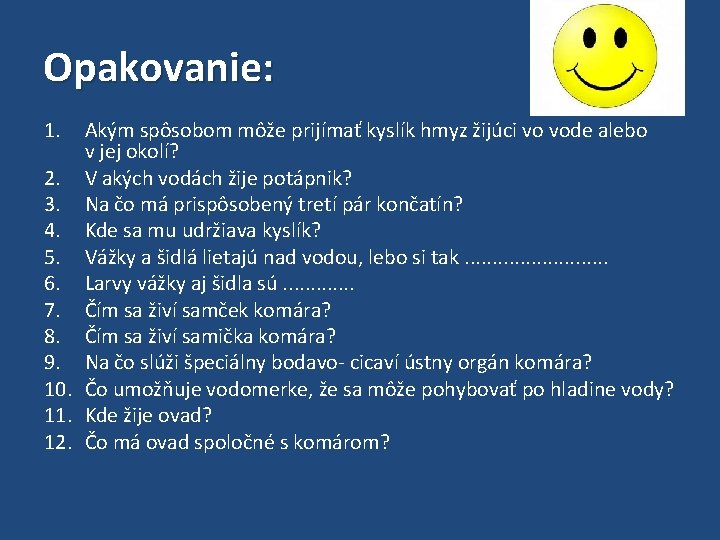 Opakovanie:

1. Akým spôsobom môže prijímať kyslík hmyz žijúci vo vode alebo v jej okolí?
2. V akých vodách žije potápnik?
3. Na čo má prispôsobený tretí pár končatín?
4. Kde sa mu udržiava kyslík?
5. Vážky a šidlá lietajú nad vodou, lebo si tak .........................
6. Larvy vážky aj šidla sú .............
7. Čím sa živí samček komára?
8. Čím sa živí samička komára?
9. Na čo slúži špeciálny bodavo- cicaví ústny orgán komára?
10. Čo umožňuje vodomerke, že sa môže pohybovať po hladine vody?
11. Kde žije ovad?
12. Čo má ovad spoločné s komárom?